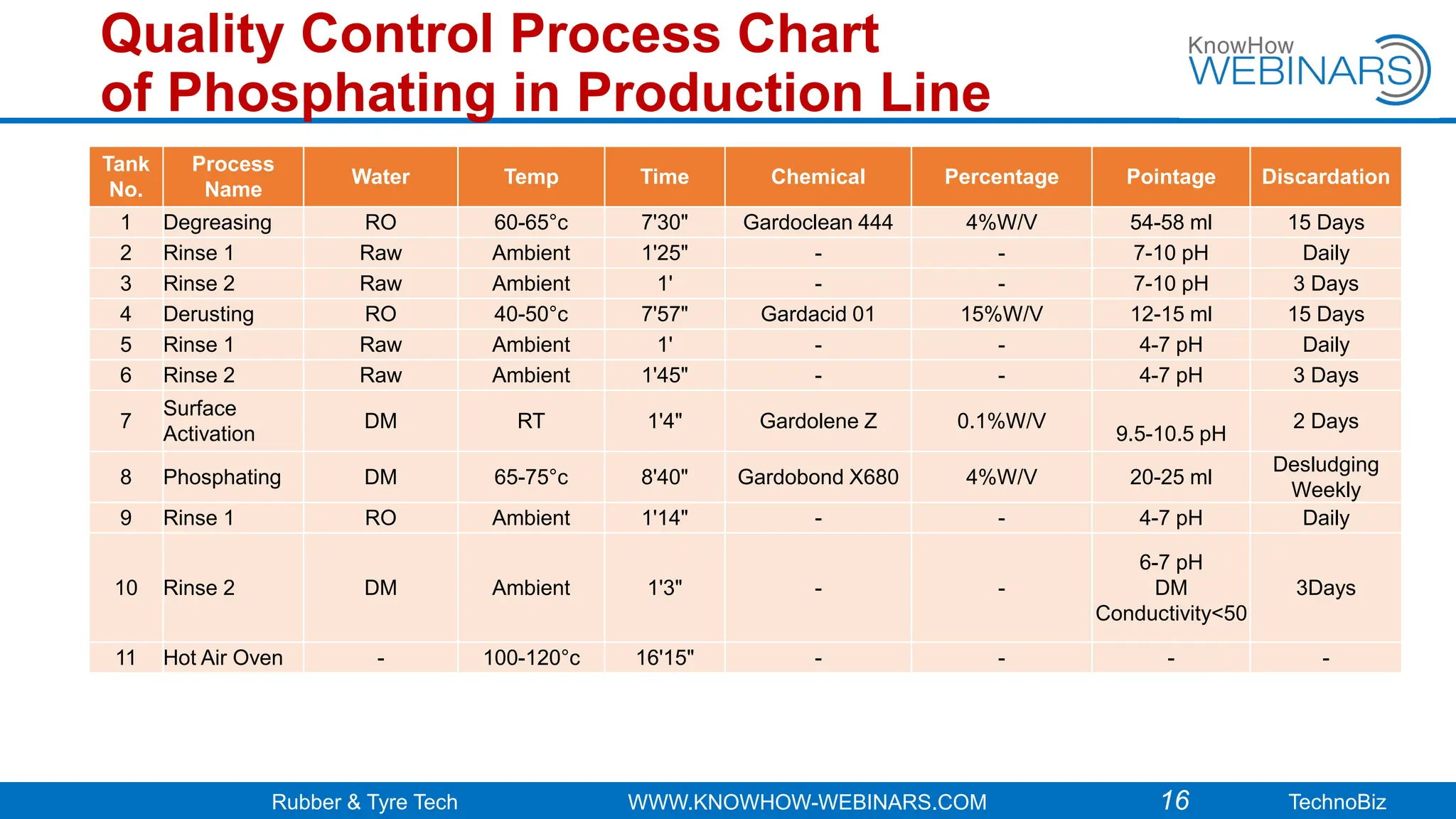 Quality Control Process Chart
of Phosphating in Production Line

KnowHow WEBINARS

| Tank No. | Process Name | Water | Temp | Time | Chemical | Percentage | Pointage | Discardation |
|---|---|---|---|---|---|---|---|---|
| 1 | Degreasing | RO | 60-65°c | 7'30" | Gardoclean 444 | 4%W/V | 54-58 ml | 15 Days |
| 2 | Rinse 1 | Raw | Ambient | 1'25" | - | - | 7-10 pH | Daily |
| 3 | Rinse 2 | Raw | Ambient | 1' | - | - | 7-10 pH | 3 Days |
| 4 | Derusting | RO | 40-50°c | 7'57" | Gardacid 01 | 15%W/V | 12-15 ml | 15 Days |
| 5 | Rinse 1 | Raw | Ambient | 1' | - | - | 4-7 pH | Daily |
| 6 | Rinse 2 | Raw | Ambient | 1'45" | - | - | 4-7 pH | 3 Days |
| 7 | Surface Activation | DM | RT | 1'4" | Gardolene Z | 0.1%W/V | 9.5-10.5 pH | 2 Days |
| 8 | Phosphating | DM | 65-75°c | 8'40" | Gardobond X680 | 4%W/V | 20-25 ml | Desludging Weekly |
| 9 | Rinse 1 | RO | Ambient | 1'14" | - | - | 4-7 pH | Daily |
| 10 | Rinse 2 | DM | Ambient | 1'3" | - | - | 6-7 pH DM Conductivity<50 | 3Days |
| 11 | Hot Air Oven | - | 100-120°c | 16'15" | - | - | - | - |

Rubber & Tyre Tech WWW.KNOWHOW-WEBINARS.COM 16 TechnoBiz